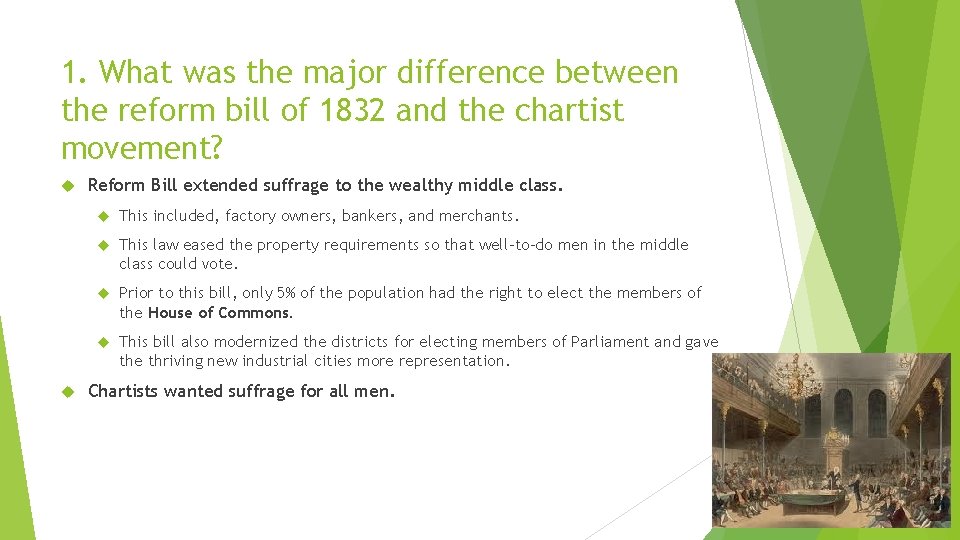 1. What was the major difference between the reform bill of 1832 and the chartist movement?

Reform Bill extended suffrage to the wealthy middle class.

This included, factory owners, bankers, and merchants.

This law eased the property requirements so that well-to-do men in the middle class could vote.

Prior to this bill, only 5% of the population had the right to elect the members of the House of Commons.

This bill also modernized the districts for electing members of Parliament and gave the thriving new industrial cities more representation.

Chartists wanted suffrage for all men.